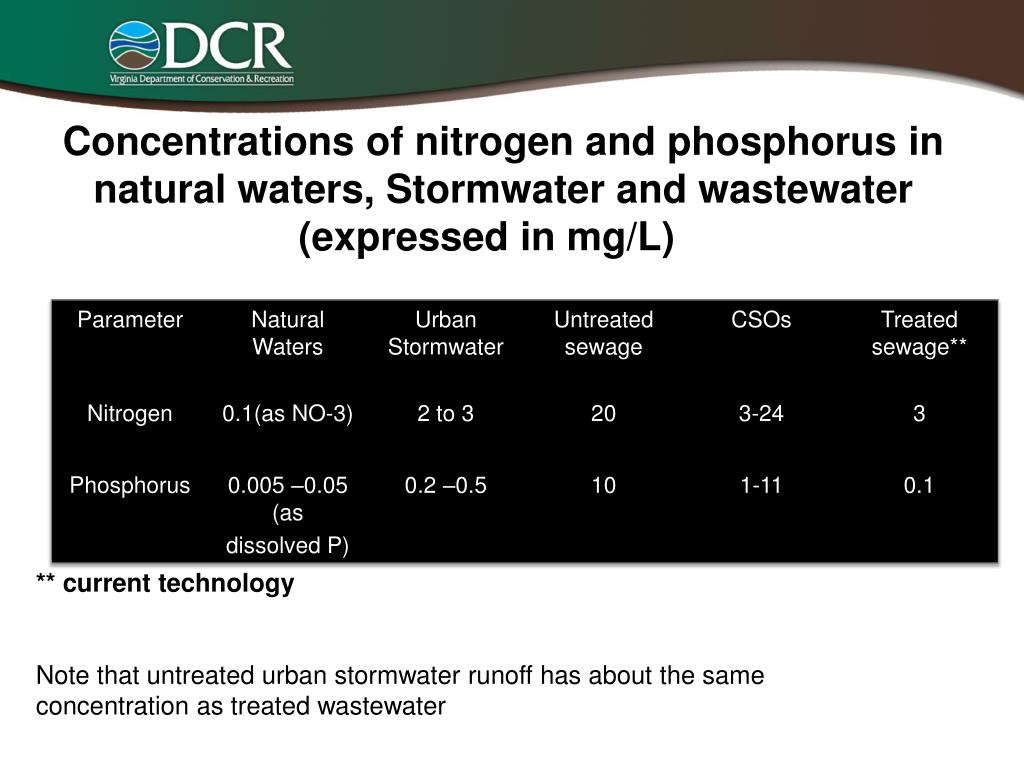 DCR
Virginia Department of Conservation & Recreation

Concentrations of nitrogen and phosphorus in natural waters, Stormwater and wastewater (expressed in mg/L)

| Parameter | Natural Waters | Urban Stormwater | Untreated sewage | CSOs | Treated sewage** |
|---|---|---|---|---|---|
| Nitrogen | 0.1(as NO-3) | 2 to 3 | 20 | 3-24 | 3 |
| Phosphorus | 0.005 –0.05 (as dissolved P) | 0.2 –0.5 | 10 | 1-11 | 0.1 |

** current technology

Note that untreated urban stormwater runoff has about the same concentration as treated wastewater